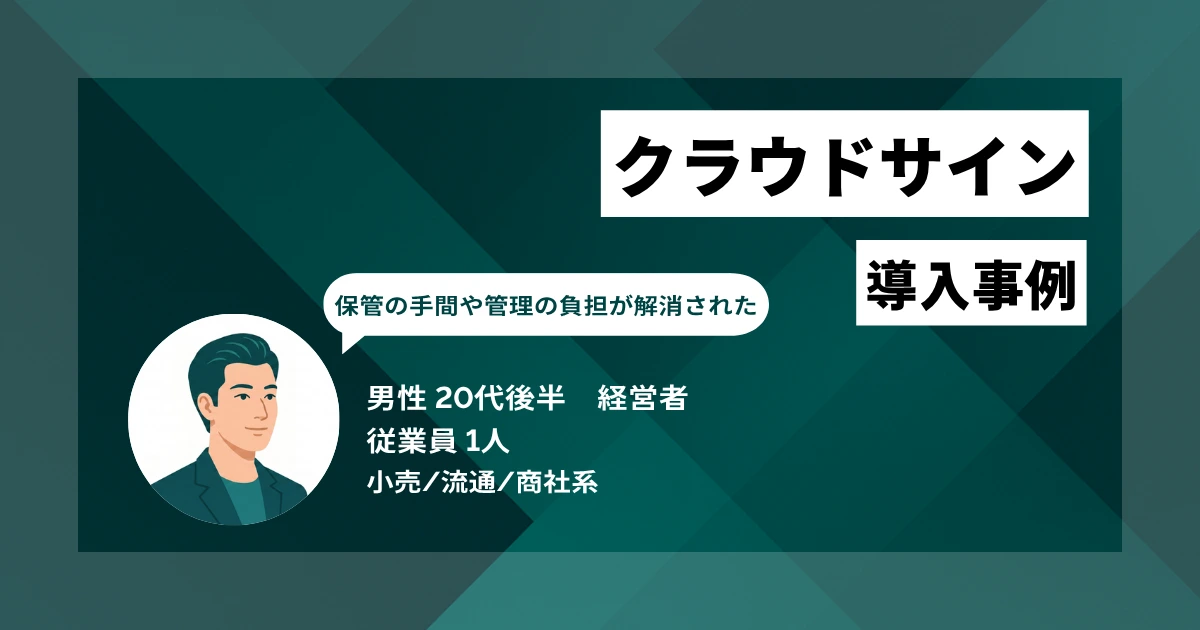 クラウドサイン

導入事例

保管の手間や管理の負担が解消された

男性 20代後半　経営者
従業員 1人
小売/流通/商社系